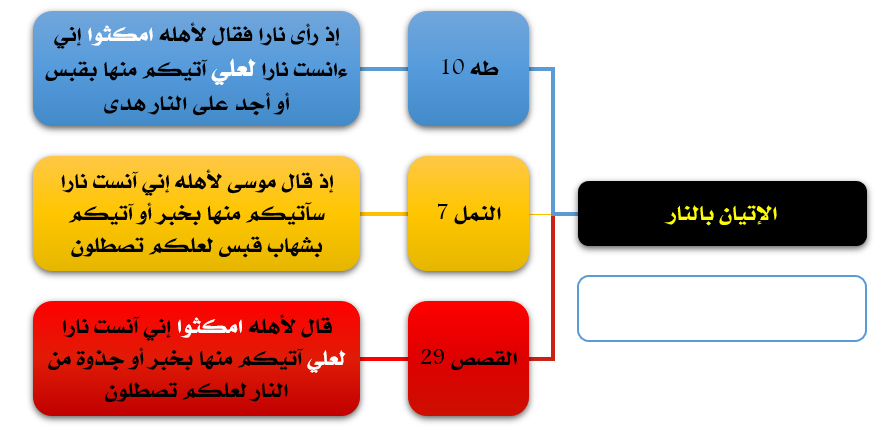 الإتيان بالنار

طه 10

إذ رأى نارا فقال لأهله امكثوا إني ءانست نارا لعلي آتيكم منها بقبس أو أجد على النار هدى

النمل 7

إذ قال موسى لأهله إني آنست نارا سآتيكم منها بخبر أو آتيكم بشهاب قبس لعلكم تصطلون

القصص 29

قال لأهله امكثوا إني آنست نارا لعلي آتيكم منها بخبر أو جذوة من النار لعلكم تصطلون